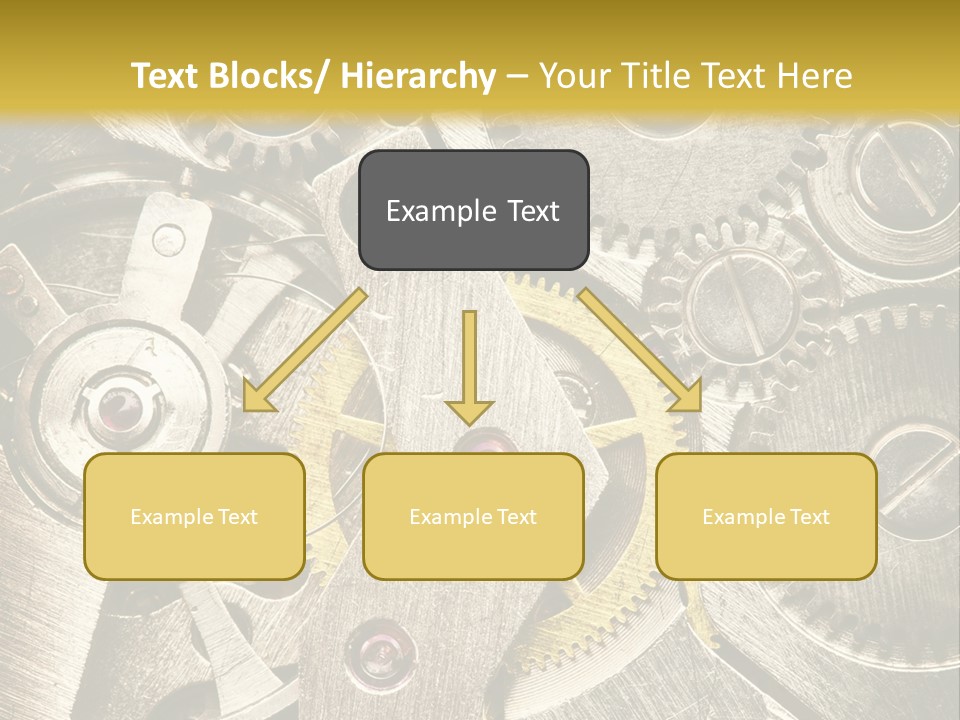 Text Blocks/ Hierarchy – Your Title Text Here

Example Text

Example Text

Example Text

Example Text